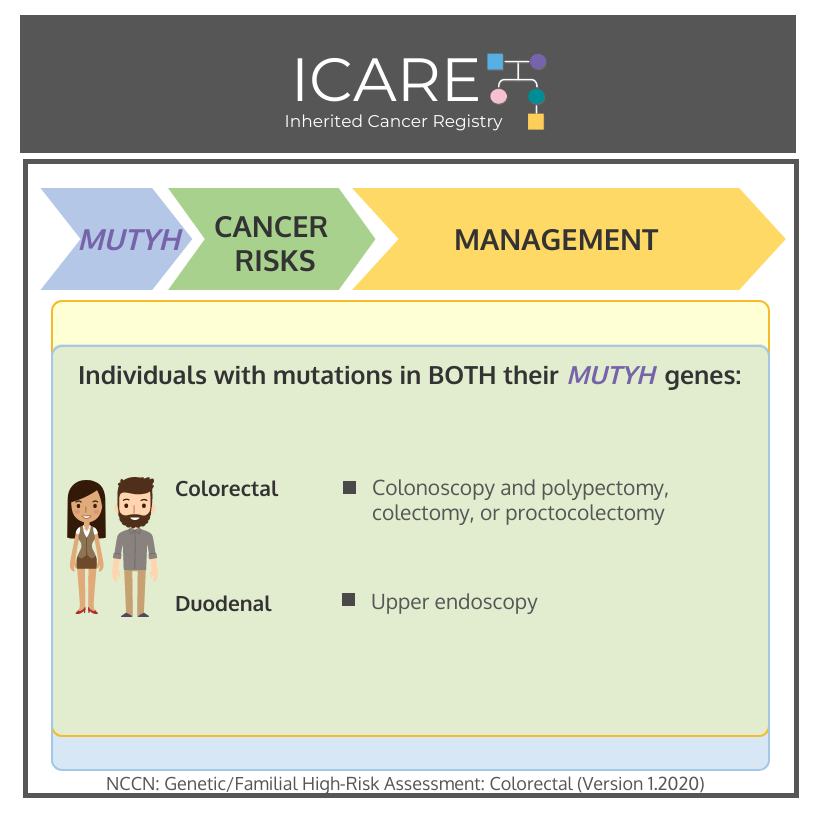 ICARE
Inherited Cancer Registry

MUTYH

CANCER RISKS

MANAGEMENT

Individuals with mutations in BOTH their MUTYH genes:

Colorectal

Colonoscopy and polypectomy, colectomy, or proctocolectomy

Duodenal

Upper endoscopy

NCCN: Genetic/Familial High-Risk Assessment: Colorectal (Version 1.2020)